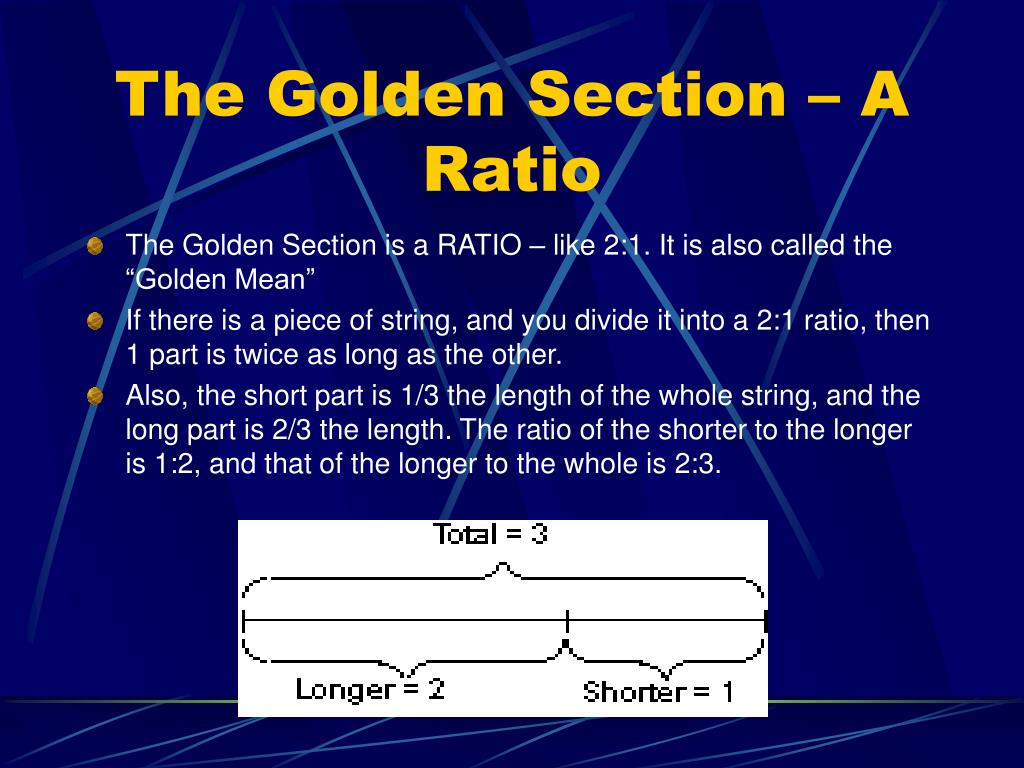 The Golden Section – A Ratio

The Golden Section is a RATIO – like 2:1. It is also called the “Golden Mean”

If there is a piece of string, and you divide it into a 2:1 ratio, then 1 part is twice as long as the other.

Also, the short part is 1/3 the length of the whole string, and the long part is 2/3 the length. The ratio of the shorter to the longer is 1:2, and that of the longer to the whole is 2:3.

Total = 3

Longer = 2

Shorter = 1